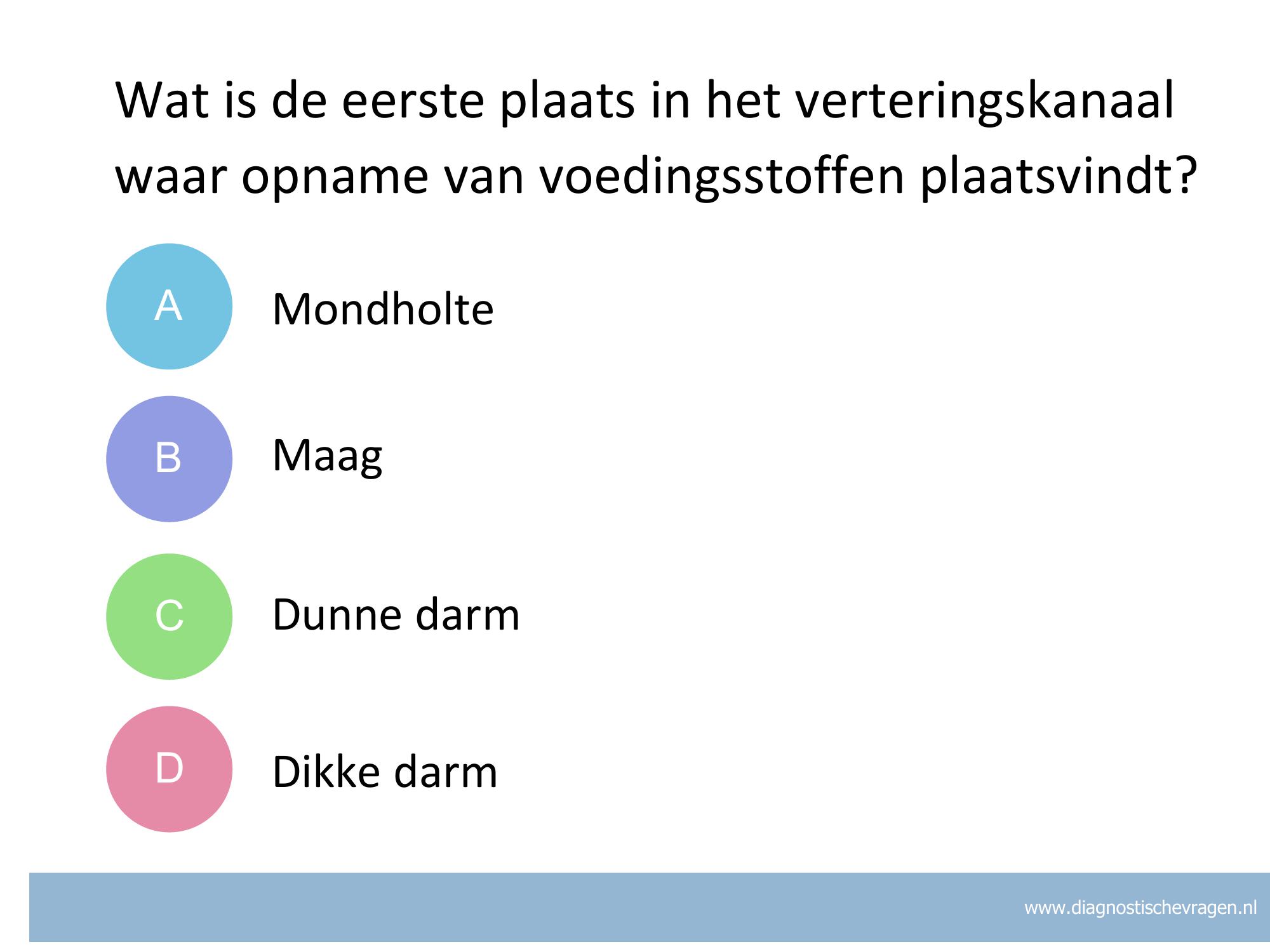 Wat is de eerste plaats in het verteringskanaal waar opname van voedingsstoffen plaatsvindt?

A Mondholte

B Maag

C Dunne darm

D Dikke darm

www.diagnostischevragen.nl